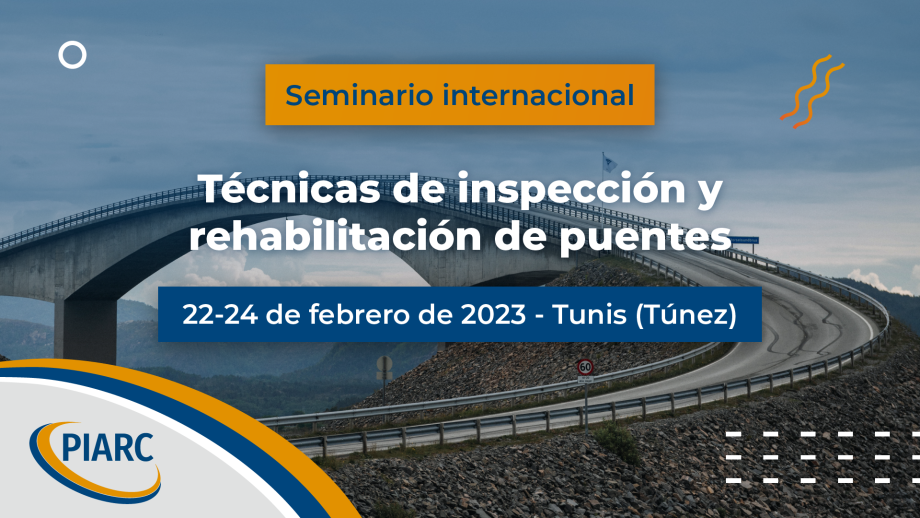 Seminario internacional

Técnicas de inspección y rehabilitación de puentes

22-24 de febrero de 2023 - Tunis (Túnez)

60

PIARC